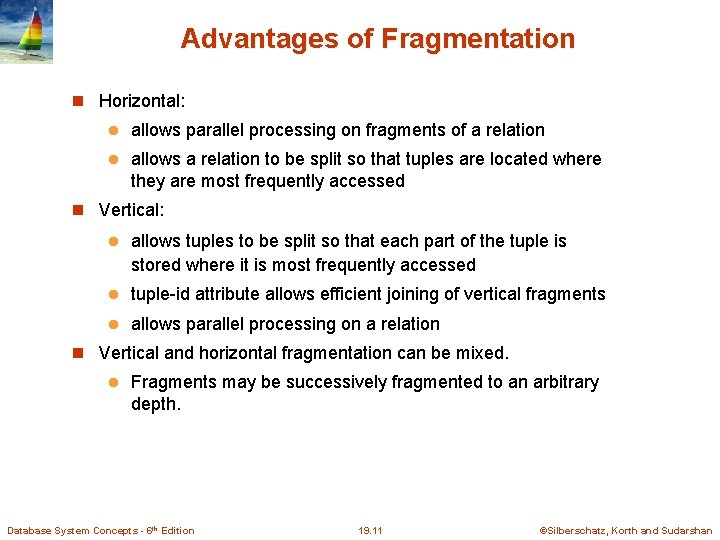 Advantages of Fragmentation

Horizontal:

allows parallel processing on fragments of a relation

allows a relation to be split so that tuples are located where they are most frequently accessed

Vertical:

allows tuples to be split so that each part of the tuple is stored where it is most frequently accessed

tuple-id attribute allows efficient joining of vertical fragments

allows parallel processing on a relation

Vertical and horizontal fragmentation can be mixed.

Fragments may be successively fragmented to an arbitrary depth.

Database System Concepts - 6$^{th}$ Edition

19.11

©Silberschatz, Korth and Sudarshan